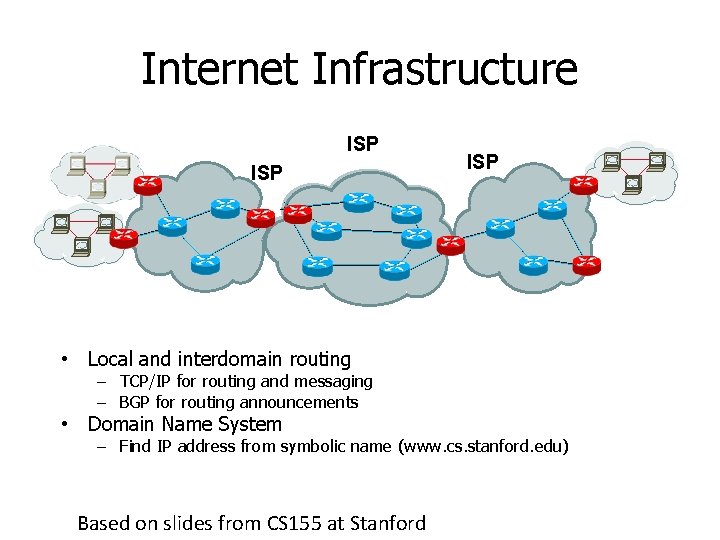 Internet Infrastructure

ISP

ISP

ISP

• Local and interdomain routing
 – TCP/IP for routing and messaging
 – BGP for routing announcements
• Domain Name System
 – Find IP address from symbolic name (www.cs.stanford.edu)

Based on slides from CS155 at Stanford